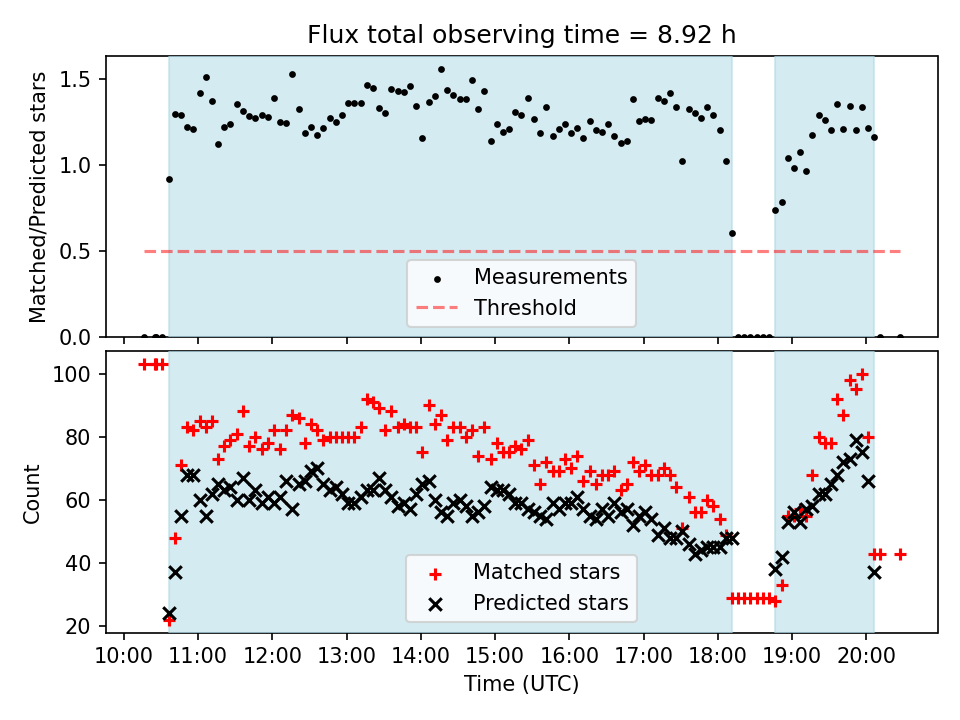 Flux total observing time = 8.92 h

Matched/Predicted stars

1.5
1.0
0.5
0.0

Measurements
Threshold

Count

100
80
60
40
20

Matched stars
Predicted stars

10:00 11:00 12:00 13:00 14:00 15:00 16:00 17:00 18:00 19:00 20:00

Time (UTC)